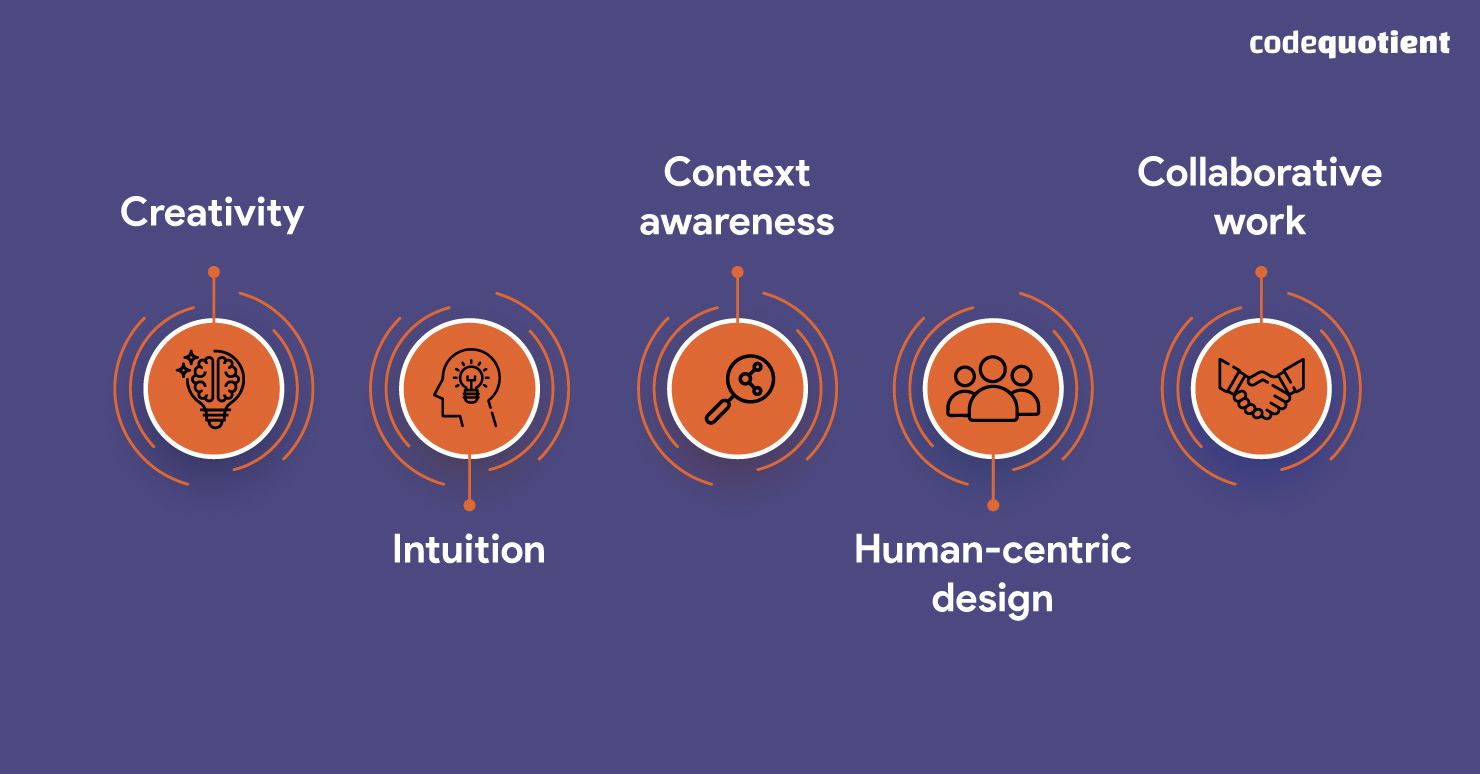 codequotient

Creativity

Intuition

Context awareness

Human-centric design

Collaborative work